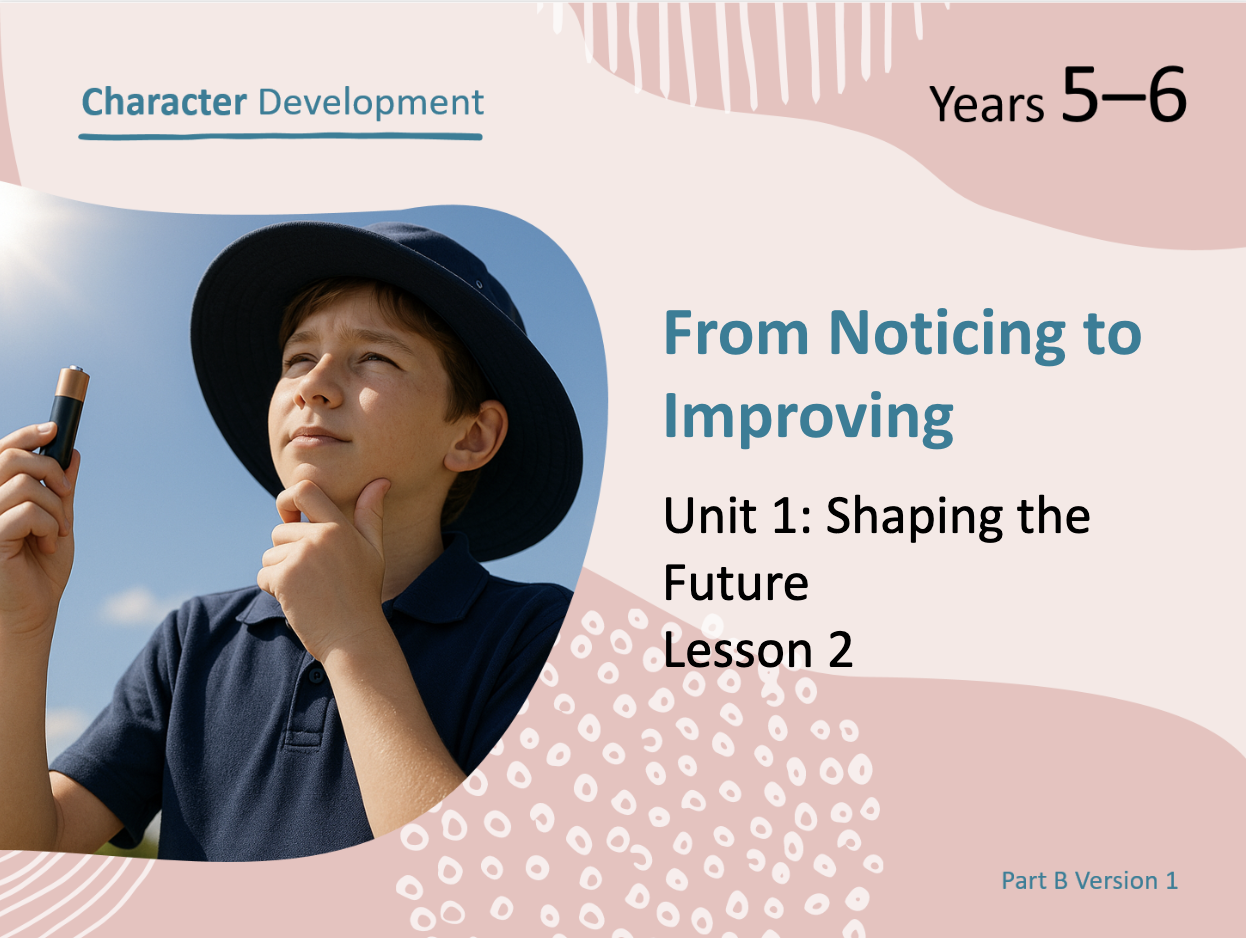 Character Development

Years 5–6

From Noticing to Improving

Unit 1: Shaping the Future
Lesson 2

Part B Version 1